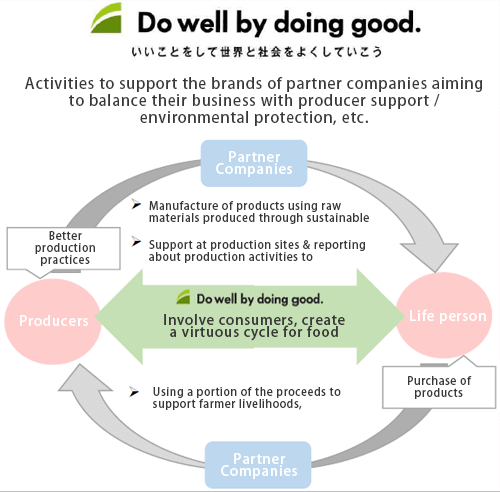 Do well by doing good.

いいことをして世界と社会をよくしていこう

Activities to support the brands of partner companies aiming to balance their business with producer support / environmental protection, etc.

Partner Companies

➢ Manufacture of products using raw materials produced through sustainable

➢ Support at production sites & reporting about production activities to

Better production practices

Producers

Do well by doing good.

Involve consumers, create a virtuous cycle for food

Life person

Purchase of products

➢ Using a portion of the proceeds to support farmer livelihoods,

Partner Companies